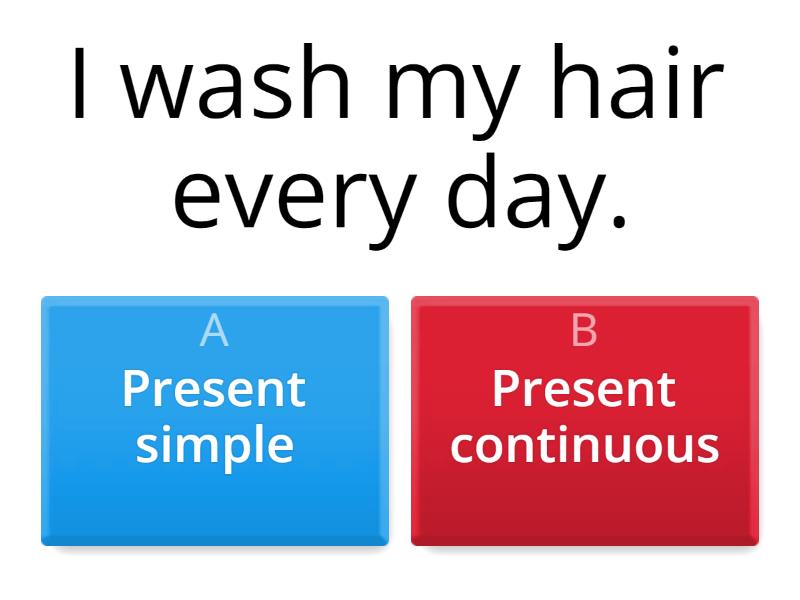 I wash my hair every day.

A
Present simple

B
Present continuous